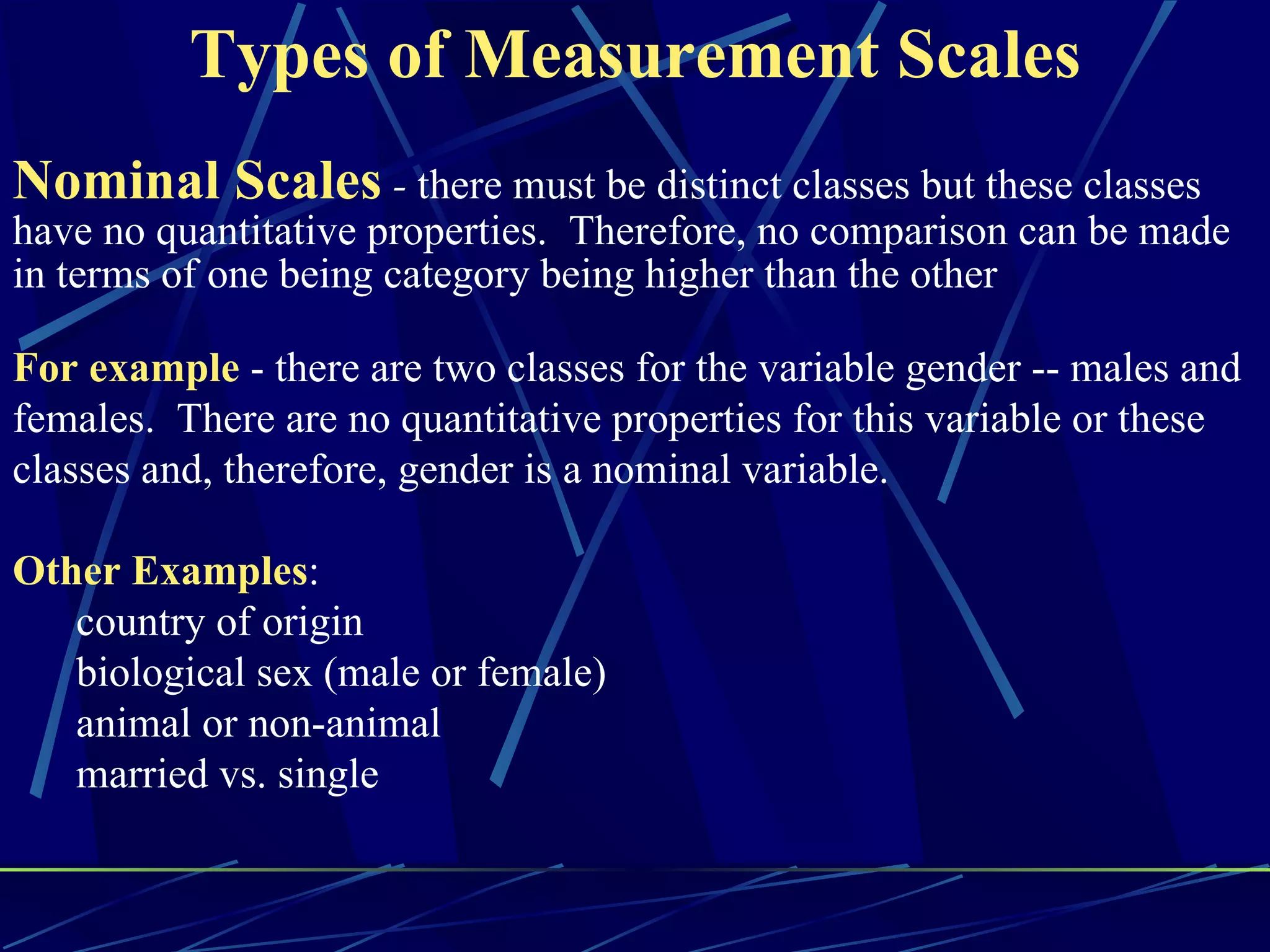 Types of Measurement Scales

Nominal Scales - there must be distinct classes but these classes have no quantitative properties. Therefore, no comparison can be made in terms of one being category being higher than the other

For example - there are two classes for the variable gender -- males and females. There are no quantitative properties for this variable or these classes and, therefore, gender is a nominal variable.

Other Examples:
country of origin
biological sex (male or female)
animal or non-animal
married vs. single